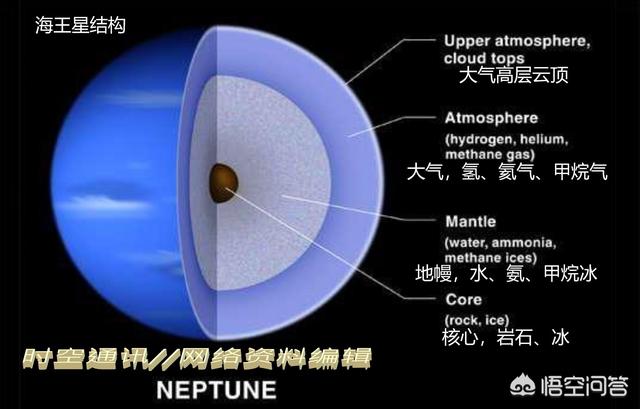 海王星结构

Upper atmosphere, cloud tops
大气高层云顶

Atmosphere
(hydrogen, helium, methane gas)
大气，氢、氦气、甲烷气

Mantle
(water, ammonia, methane ices)
地幔，水、氨、甲烷冰

Core
(rock, ice)
核心，岩石、冰

时空通讯//网络资料编辑

NEPTUNE

悟空问答